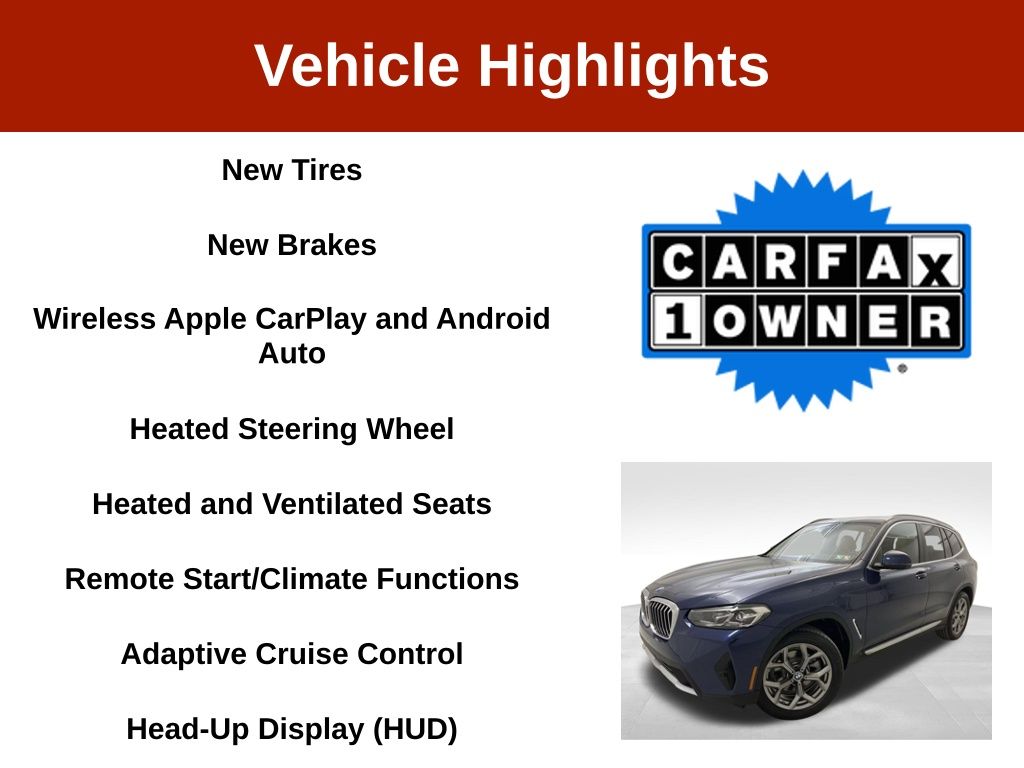 Vehicle Highlights

New Tires

New Brakes

Wireless Apple CarPlay and Android Auto

Heated Steering Wheel

Heated and Ventilated Seats

Remote Start/Climate Functions

Adaptive Cruise Control

Head-Up Display (HUD)

CARFAX
1 OWNER